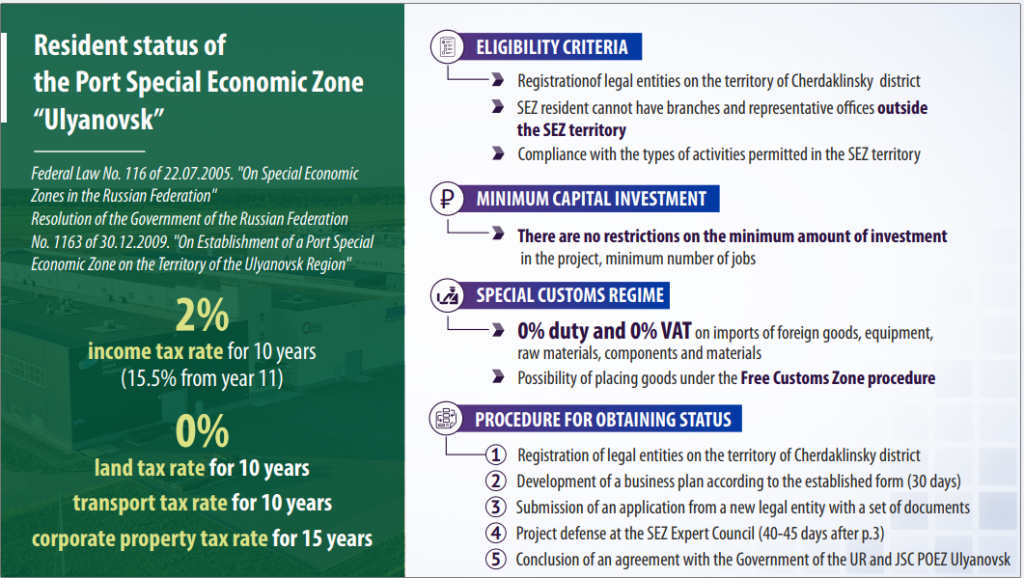 Resident status of the Port Special Economic Zone "Ulyanovsk"

Federal Law No. 116 of 22.07.2005. "On Special Economic Zones in the Russian Federation"
Resolution of the Government of the Russian Federation No. 1163 of 30.12.2009. "On Establishment of a Port Special Economic Zone on the Territory of the Ulyanovsk Region"

2%
income tax rate for 10 years
(15.5% from year 11)

0%
land tax rate for 10 years
transport tax rate for 10 years
corporate property tax rate for 15 years

ELIGIBILITY CRITERIA
Registrationof legal entities on the territory of Cherdaklinsky district
SEZ resident cannot have branches and representative offices outside the SEZ territory
Compliance with the types of activities permitted in the SEZ territory

MINIMUM CAPITAL INVESTMENT
There are no restrictions on the minimum amount of investment in the project, minimum number of jobs

SPECIAL CUSTOMS REGIME
0% duty and 0% VAT on imports of foreign goods, equipment, raw materials, components and materials
Possibility of placing goods under the Free Customs Zone procedure

PROCEDURE FOR OBTAINING STATUS
1 Registration of legal entities on the territory of Cherdaklinsky district
2 Development of a business plan according to the established form (30 days)
3 Submission of an application from a new legal entity with a set of documents
4 Project defense at the SEZ Expert Council (40-45 days after p.3)
5 Conclusion of an agreement with the Government of the UR and JSC POEZ Ulyanovsk